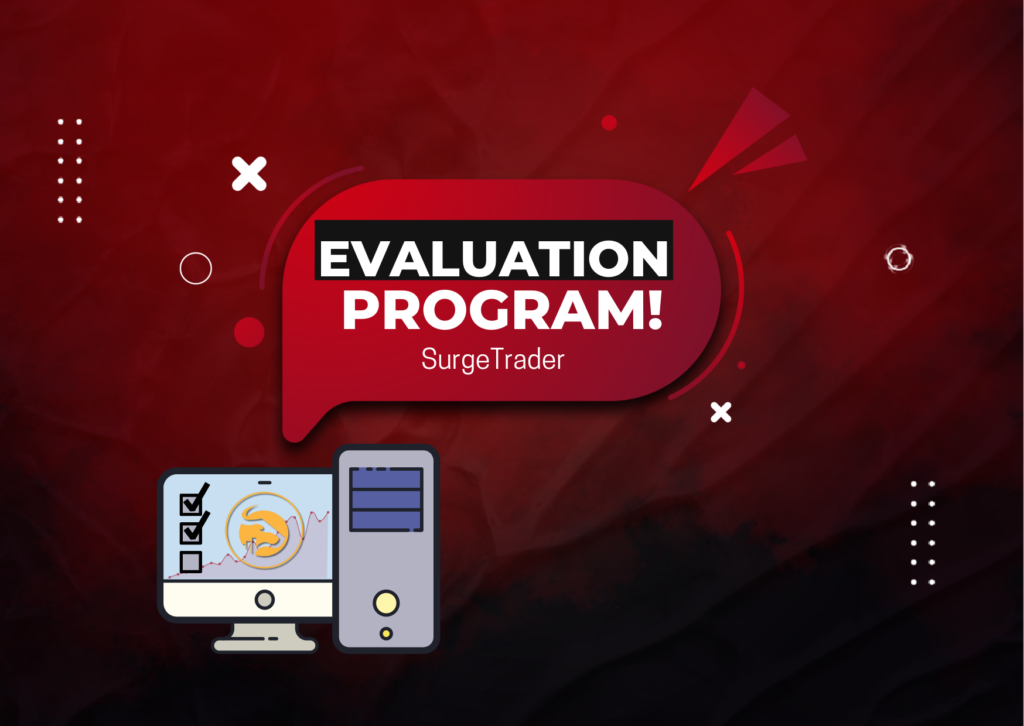 EVALUATION PROGRAM!

SurgeTrader